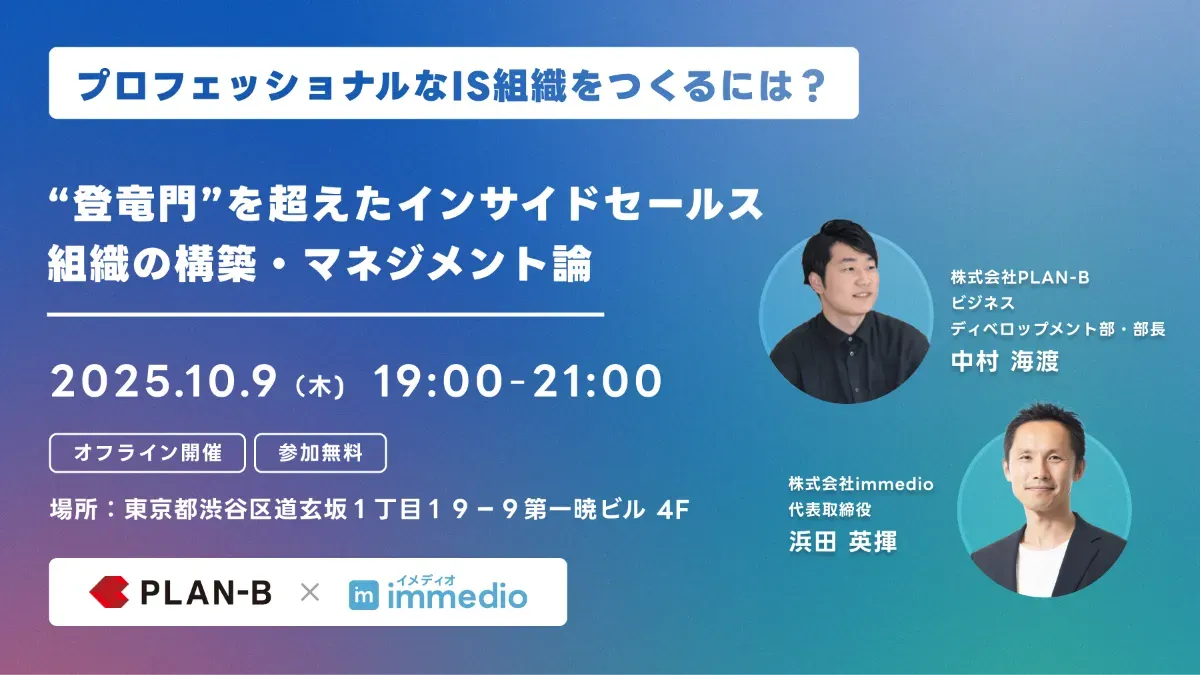 プロフェッショナルなIS組織をつくるには？

“登竜門”を超えたインサイドセールス組織の構築・マネジメント論

2025.10.9（木） 19:00-21:00

オフライン開催

参加無料

場所：東京都渋谷区道玄坂１丁目１９－９第一暁ビル 4F

PLAN-B × イメディオ immedio

株式会社PLAN-B
ビジネス
ディベロップメント部・部長
中村 海渡

株式会社immedio
代表取締役
浜田 英揮